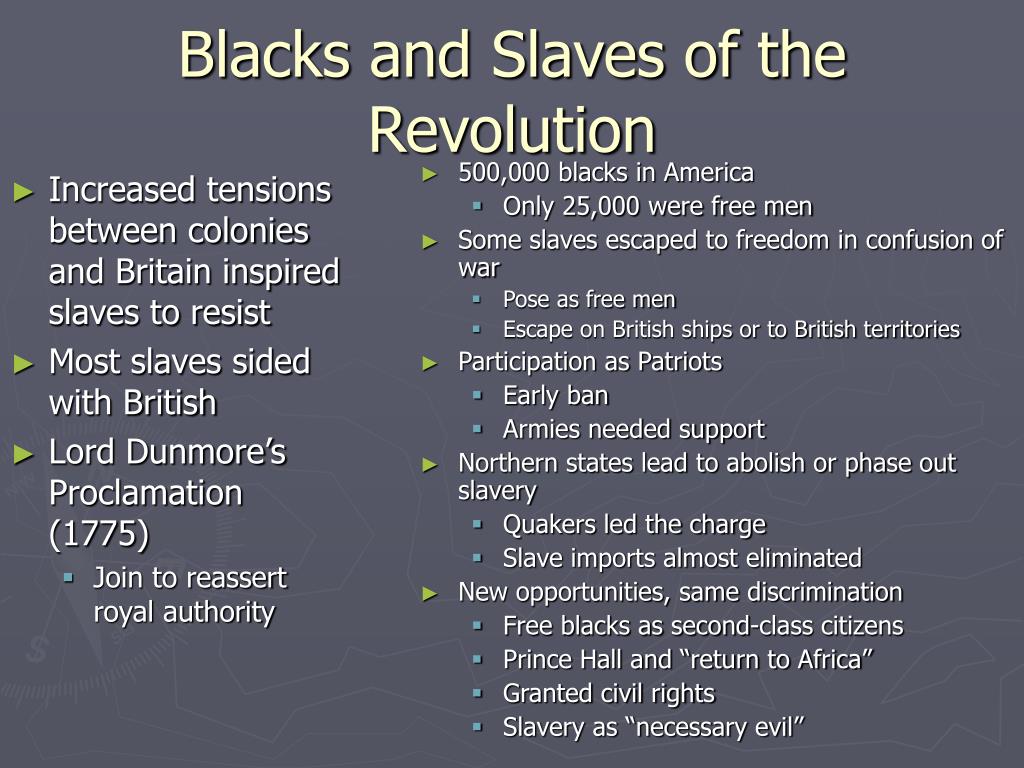 Blacks and Slaves of the Revolution

► Increased tensions between colonies and Britain inspired slaves to resist
► Most slaves sided with British
► Lord Dunmore’s Proclamation (1775)
▪ Join to reassert royal authority

► 500,000 blacks in America
▪ Only 25,000 were free men
► Some slaves escaped to freedom in confusion of war
▪ Pose as free men
▪ Escape on British ships or to British territories
► Participation as Patriots
▪ Early ban
▪ Armies needed support
► Northern states lead to abolish or phase out slavery
▪ Quakers led the charge
▪ Slave imports almost eliminated
► New opportunities, same discrimination
▪ Free blacks as second-class citizens
▪ Prince Hall and “return to Africa”
▪ Granted civil rights
▪ Slavery as “necessary evil”